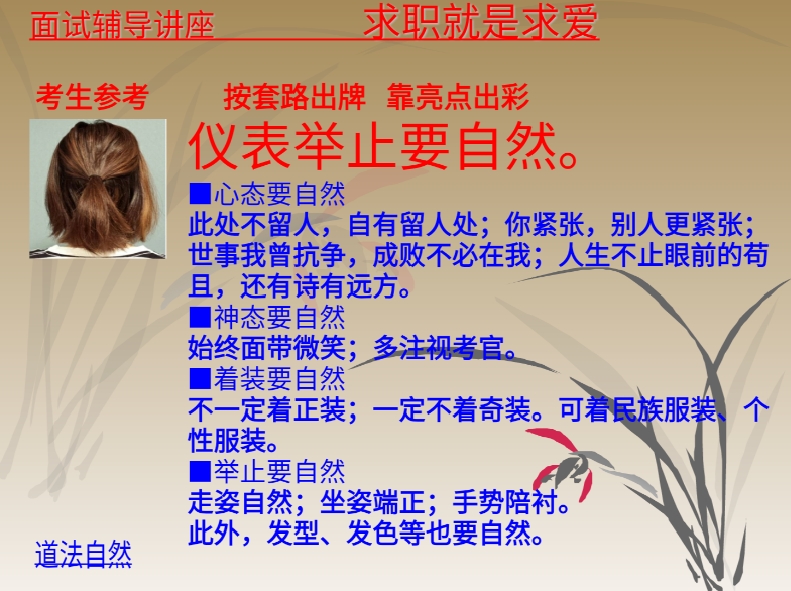 面试辅导讲座 求职就是求爱

考生参考 按套路出牌 靠亮点出彩

仪表举止要自然。

■心态要自然
此处不留人，自有留人处；你紧张，别人更紧张；世事我曾抗争，成败不必在我；人生不止眼前的苟且，还有诗有远方。
■神态要自然
始终面带微笑；多注视考官。
■着装要自然
不一定着正装；一定不着奇装。可着民族服装、个性服装。
■举止要自然
走姿自然；坐姿端正；手势陪衬。
此外，发型、发色等也要自然。

道法自然